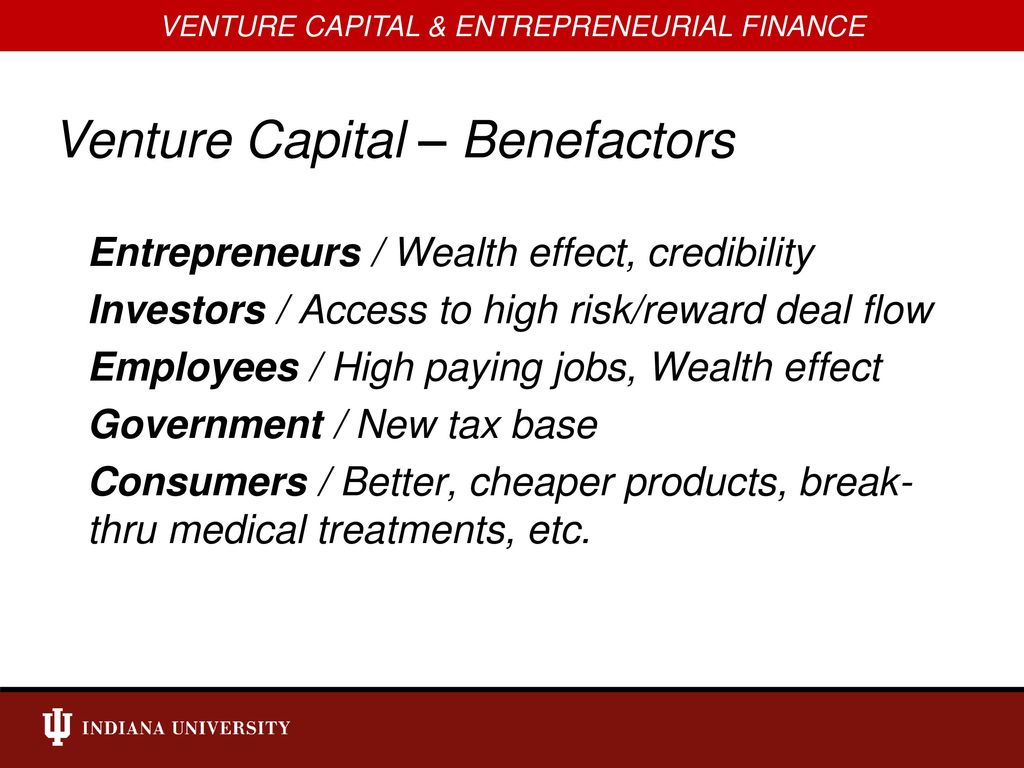 VENTURE CAPITAL & ENTREPRENEURIAL FINANCE

Venture Capital – Benefactors

Entrepreneurs / Wealth effect, credibility

Investors / Access to high risk/reward deal flow

Employees / High paying jobs, Wealth effect

Government / New tax base

Consumers / Better, cheaper products, break-thru medical treatments, etc.

INDIANA UNIVERSITY